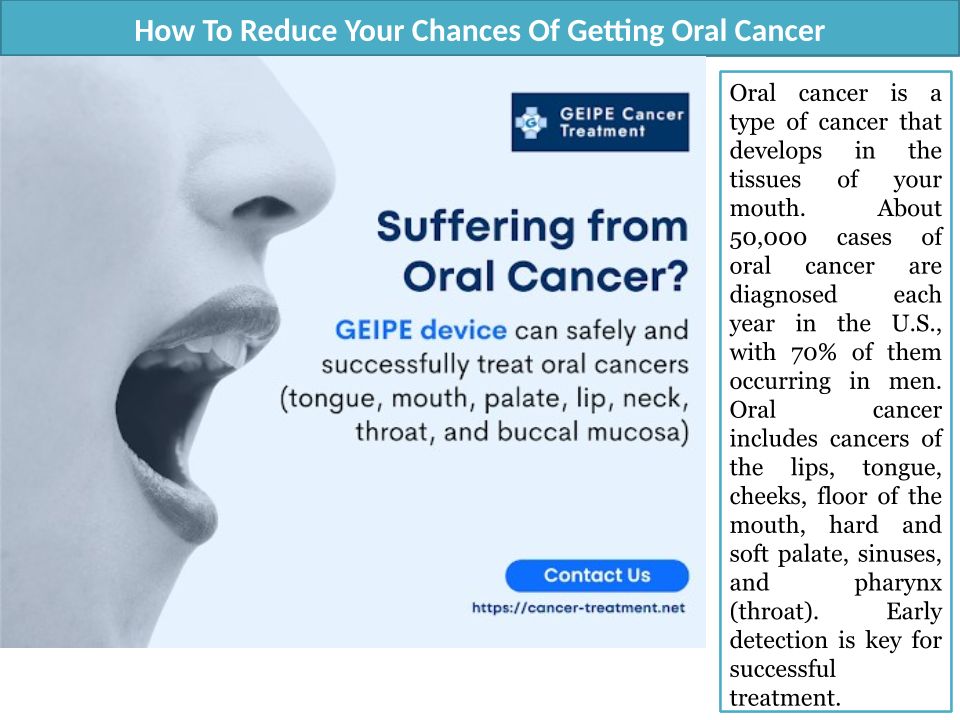 How To Reduce Your Chances Of Getting Oral Cancer

GEIPE Cancer Treatment

Suffering from Oral Cancer?

GEIPE device can safely and successfully treat oral cancers (tongue, mouth, palate, lip, neck, throat, and buccal mucosa)

Contact Us

https://cancer-treatment.net

Oral cancer is a type of cancer that develops in the tissues of your mouth. About 50,000 cases of oral cancer are diagnosed each year in the U.S., with 70% of them occurring in men. Oral cancer includes cancers of the lips, tongue, cheeks, floor of the mouth, hard and soft palate, sinuses, and pharynx (throat). Early detection is key for successful treatment.